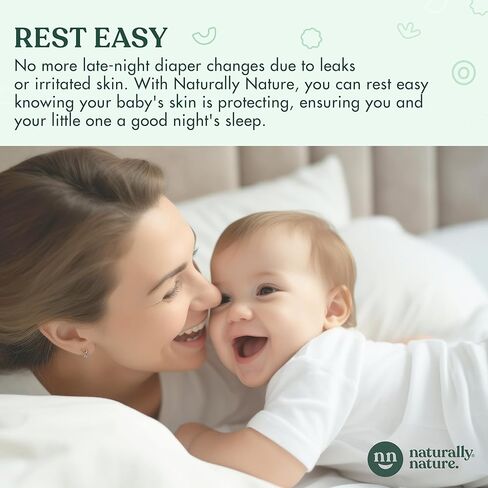 REST EASY

No more late-night diaper changes due to leaks or irritated skin. With Naturally Nature, you can rest easy knowing your baby's skin is protecting, ensuring you and your little one a good night's sleep.

nn naturally nature.